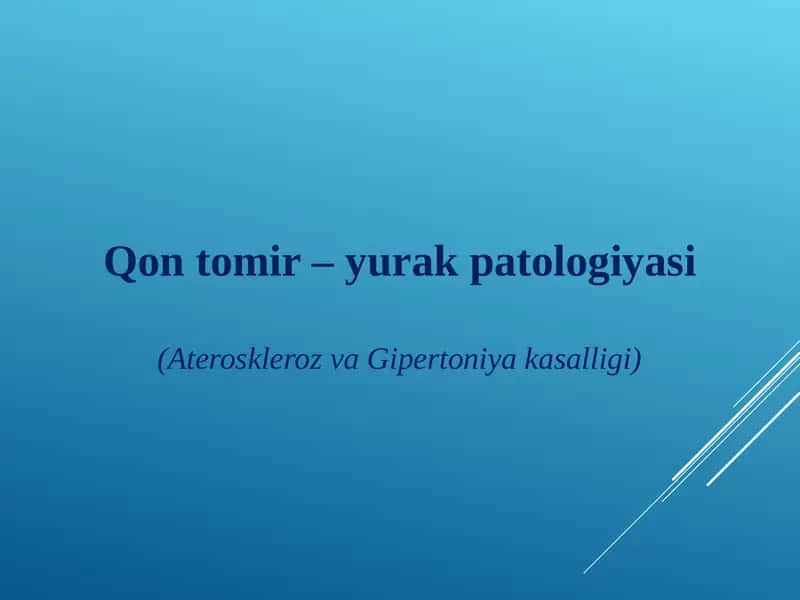 Qon tomir – yurak patologiyasi

(Ateroskleroz va Gipertoniya kasalligi)